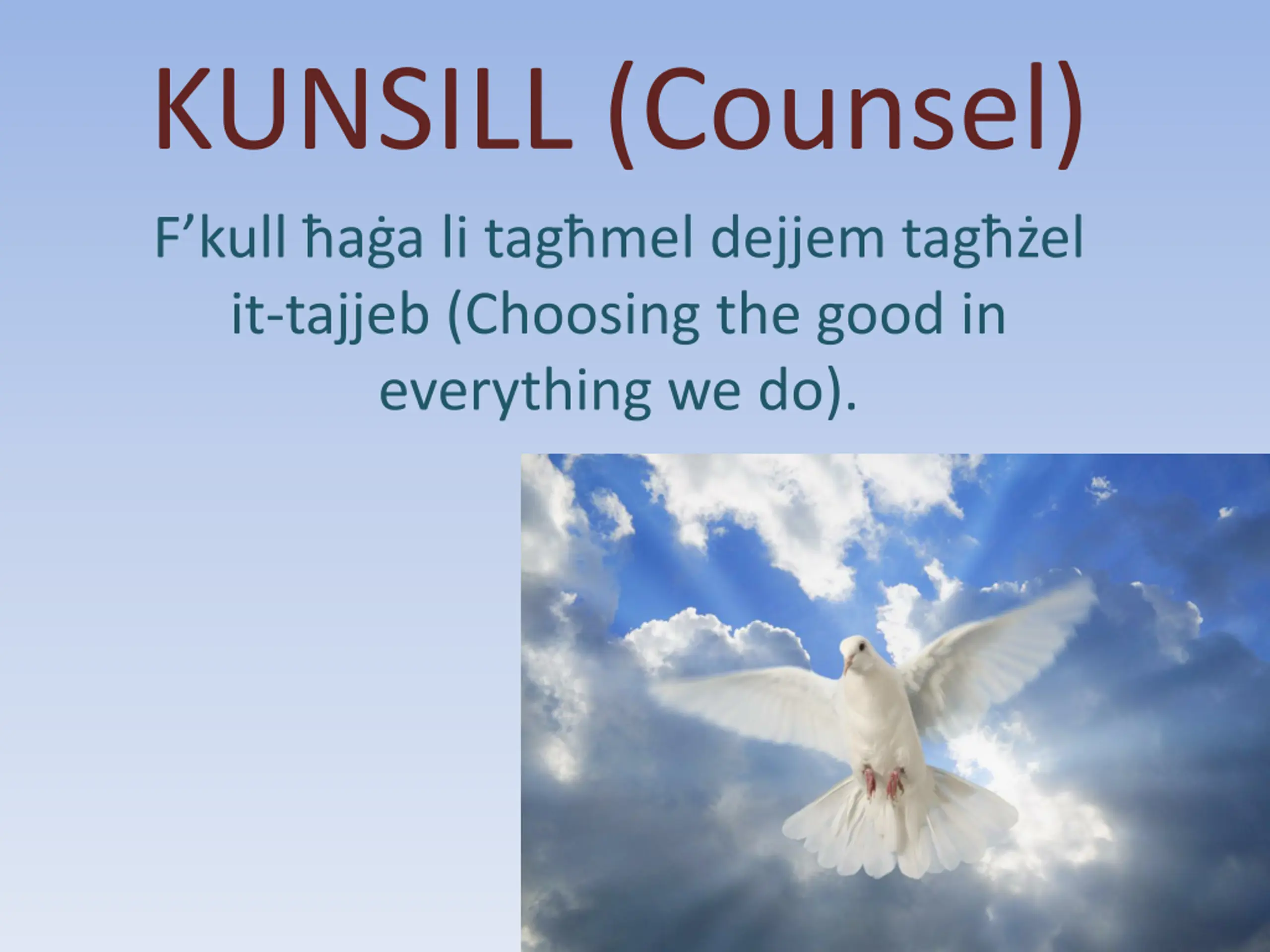 KUNSILL (Counsel)

F’kull ħaġa li tagħmel dejjem tagħżel it-tajjeb (Choosing the good in everything we do).